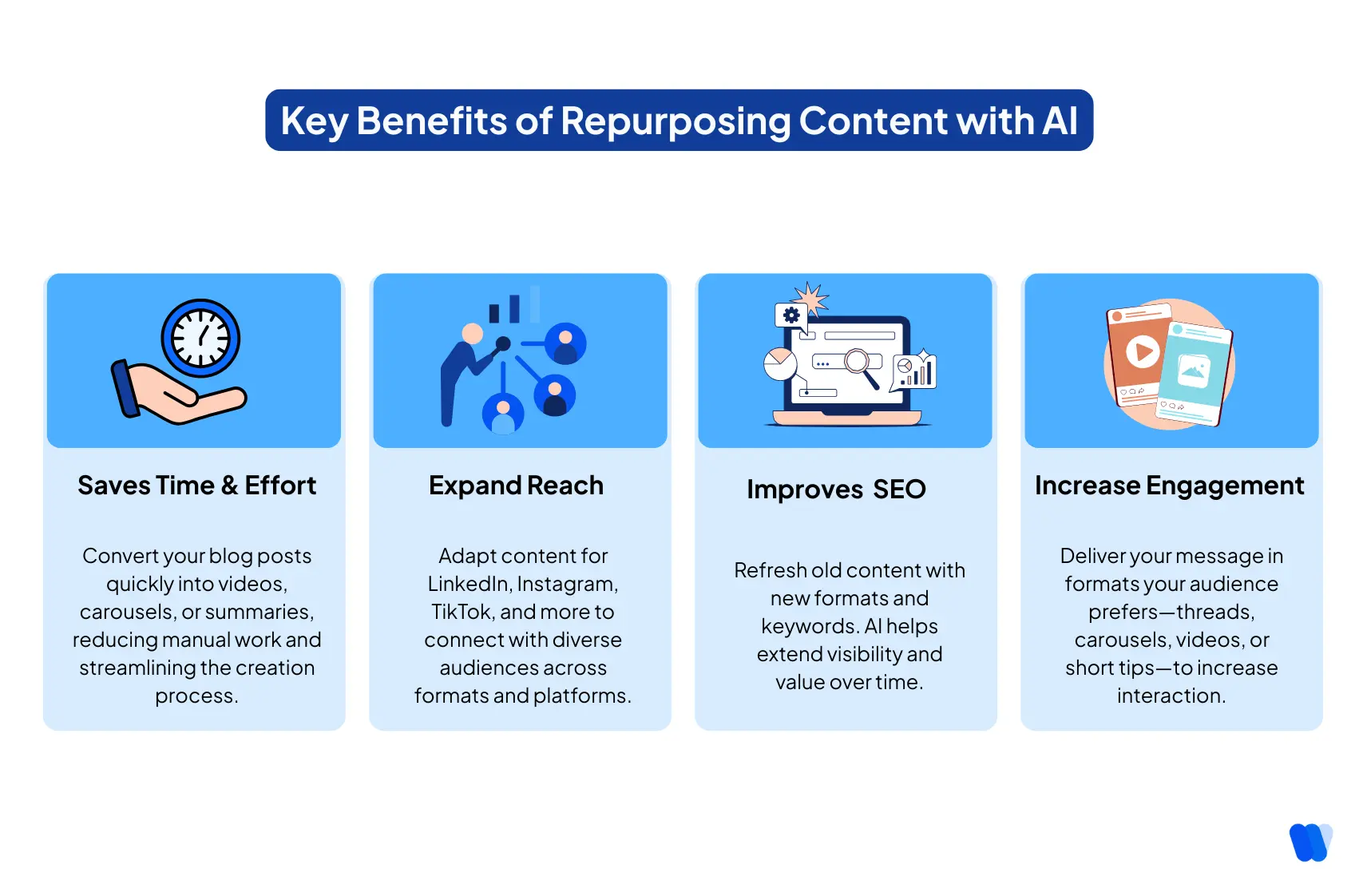 Key Benefits of Repurposing Content with AI

Saves Time & Effort

Convert your blog posts quickly into videos, carousels, or summaries, reducing manual work and streamlining the creation process.

Expand Reach

Adapt content for LinkedIn, Instagram, TikTok, and more to connect with diverse audiences across formats and platforms.

Improves SEO

Refresh old content with new formats and keywords. AI helps extend visibility and value over time.

Increase Engagement

Deliver your message in formats your audience prefers—threads, carousels, videos, or short tips—to increase interaction.